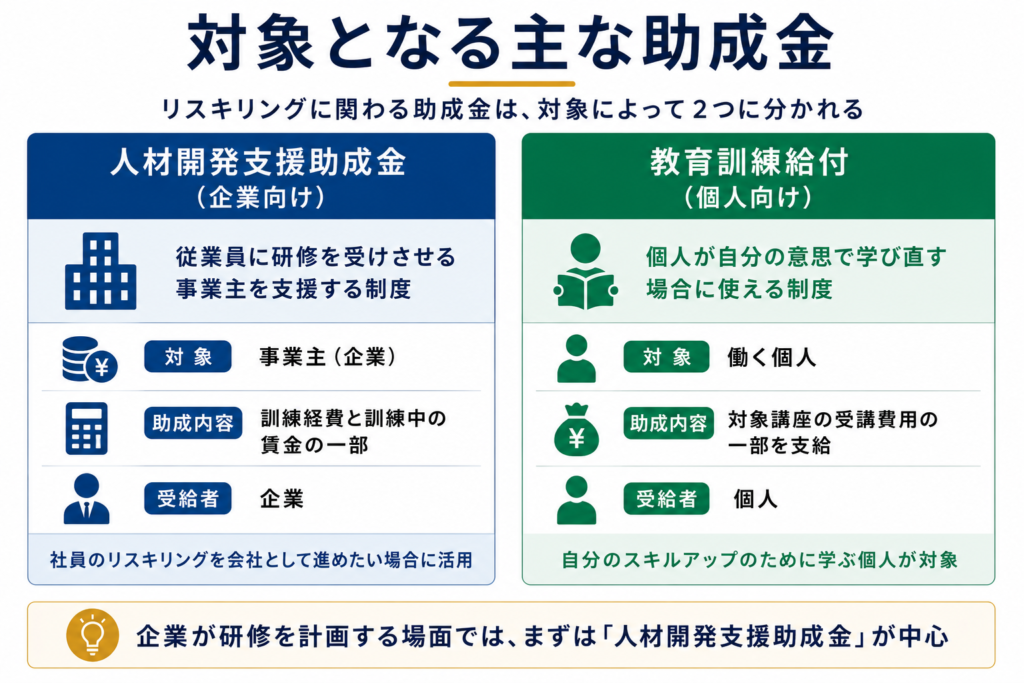 対象となる主な助成金

リスキリングに関わる助成金は、対象によって２つに分かれる

人材開発支援助成金
（企業向け）

従業員に研修を受けさせる事業主を支援する制度

対象 事業主（企業）

助成内容 訓練経費と訓練中の賃金の一部

受給者 企業

社員のリスキリングを会社として進めたい場合に活用

教育訓練給付
（個人向け）

個人が自分の意思で学び直す場合に使える制度

対象 働く個人

助成内容 対象講座の受講費用の一部を支給

受給者 個人

自分のスキルアップのために学ぶ個人が対象

企業が研修を計画する場面では、まずは「人材開発支援助成金」が中心